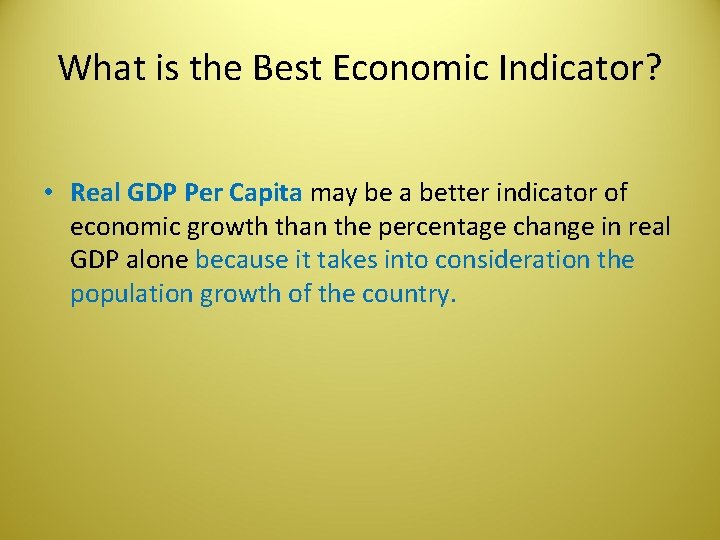 What is the Best Economic Indicator?

• Real GDP Per Capita may be a better indicator of economic growth than the percentage change in real GDP alone because it takes into consideration the population growth of the country.